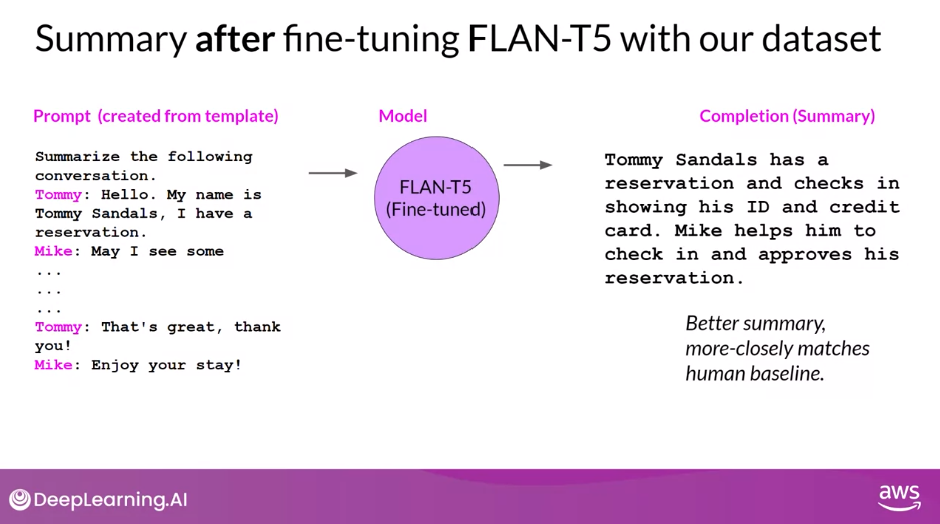 Summary after fine-tuning FLAN-T5 with our dataset

Prompt (created from template)

Summarize the following conversation.
Tommy: Hello. My name is Tommy Sandals, I have a reservation.
Mike: May I see some
...
...
...
Tommy: That's great, thank you!
Mike: Enjoy your stay!

Model

FLAN-T5
(Fine-tuned)

Completion (Summary)

Tommy Sandals has a reservation and checks in showing his ID and credit card. Mike helps him to check in and approves his reservation.

Better summary, more-closely matches human baseline.

DeepLearning.AI

aws